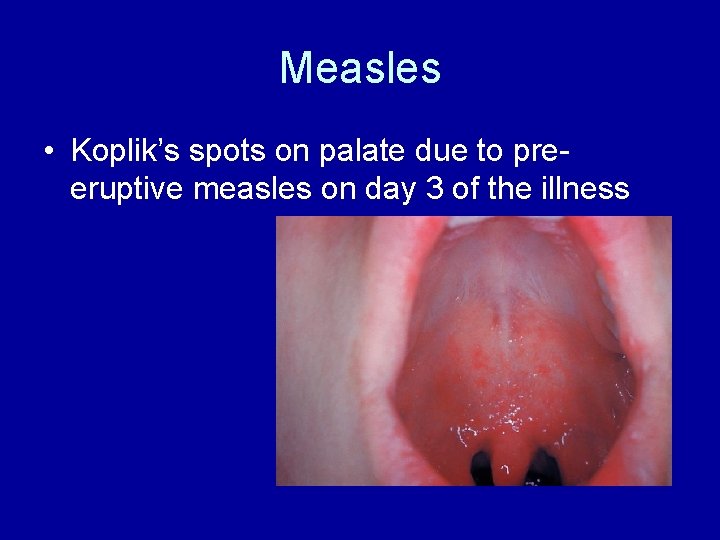 Measles

• Koplik's spots on palate due to pre-eruptive measles on day 3 of the illness